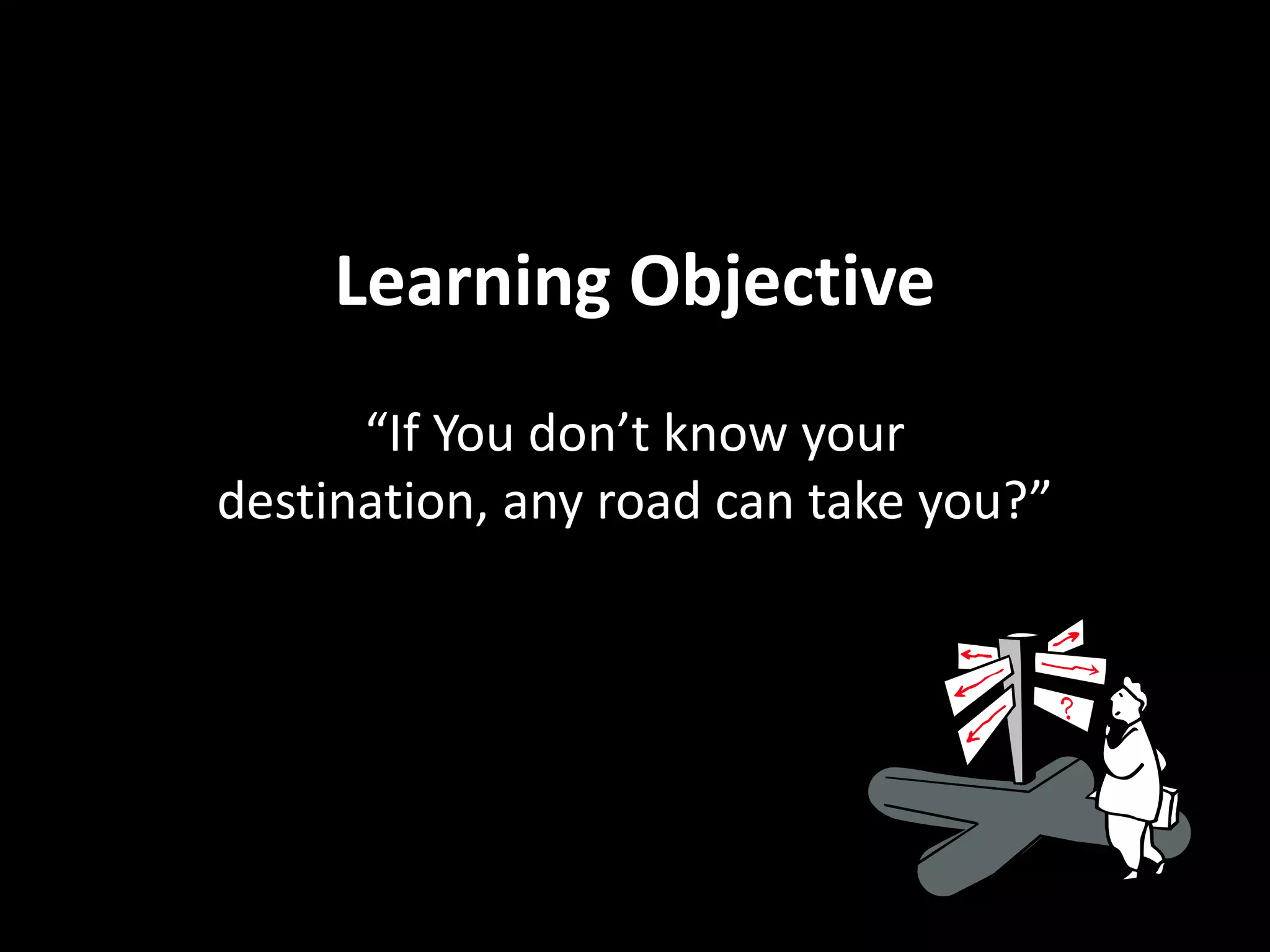 Learning Objective

“If You don’t know your destination, any road can take you?”

?